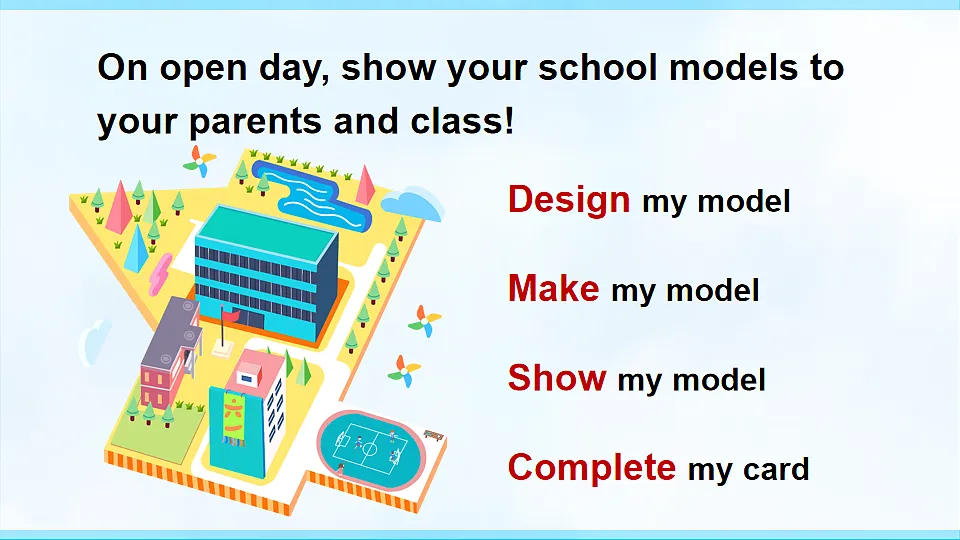 On open day, show your school models to your parents and class!

Design my model

Make my model

Show my model

Complete my card